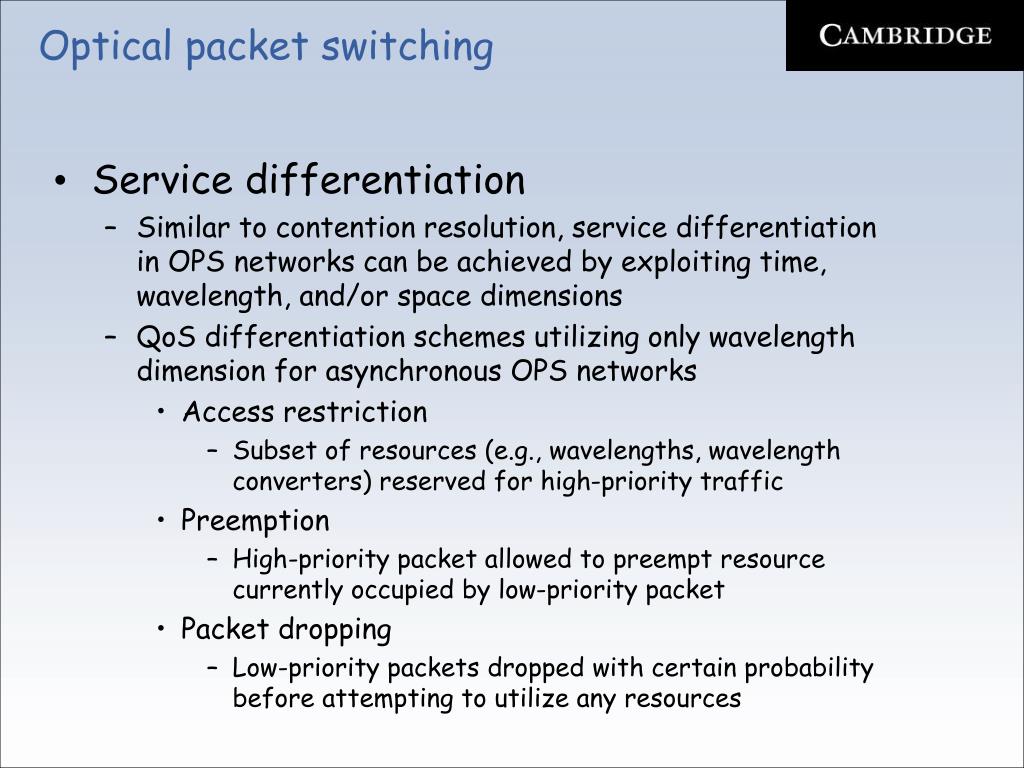 Optical packet switching

CAMBRIDGE

• Service differentiation
– Similar to contention resolution, service differentiation in OPS networks can be achieved by exploiting time, wavelength, and/or space dimensions
– QoS differentiation schemes utilizing only wavelength dimension for asynchronous OPS networks
• Access restriction
– Subset of resources (e.g., wavelengths, wavelength converters) reserved for high-priority traffic
• Preemption
– High-priority packet allowed to preempt resource currently occupied by low-priority packet
• Packet dropping
– Low-priority packets dropped with certain probability before attempting to utilize any resources